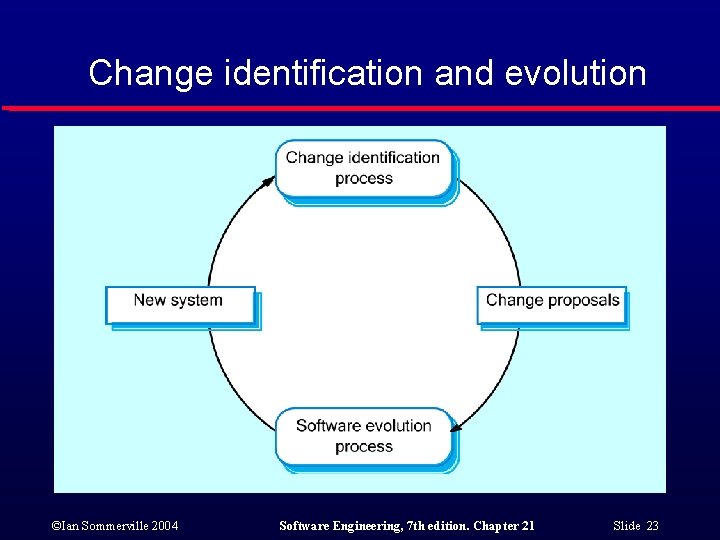 Change identification and evolution

Change identification process

New system

Change proposals

Software evolution process

©Ian Sommerville 2004

Software Engineering, 7th edition. Chapter 21

Slide 23